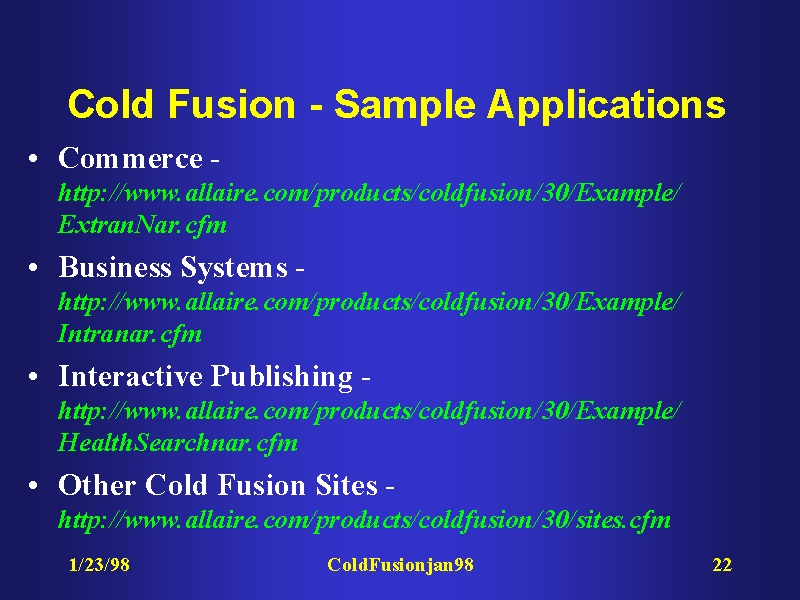 Cold Fusion - Sample Applications

• Commerce - http://www.allaire.com/products/coldfusion/30/Example/ExtranNar.cfm

• Business Systems - http://www.allaire.com/products/coldfusion/30/Example/Intranar.cfm

• Interactive Publishing - http://www.allaire.com/products/coldfusion/30/Example/HealthSearchnar.cfm

• Other Cold Fusion Sites - http://www.allaire.com/products/coldfusion/30/sites.cfm

1/23/98 ColdFusionjan98 22